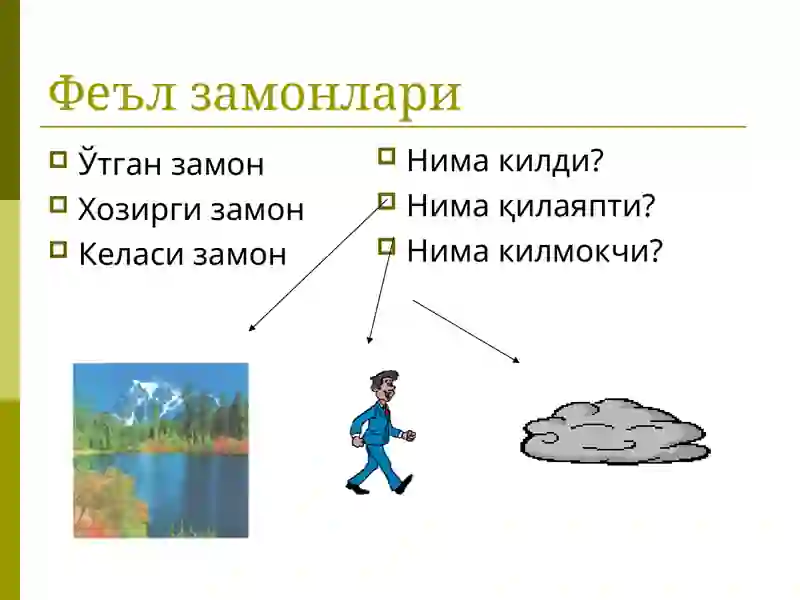 Феъл замонлари

Ўтган замон
Хозирги замон
Келаси замон

Нима килди?
Нима қилаяпти?
Нима килмокчи?